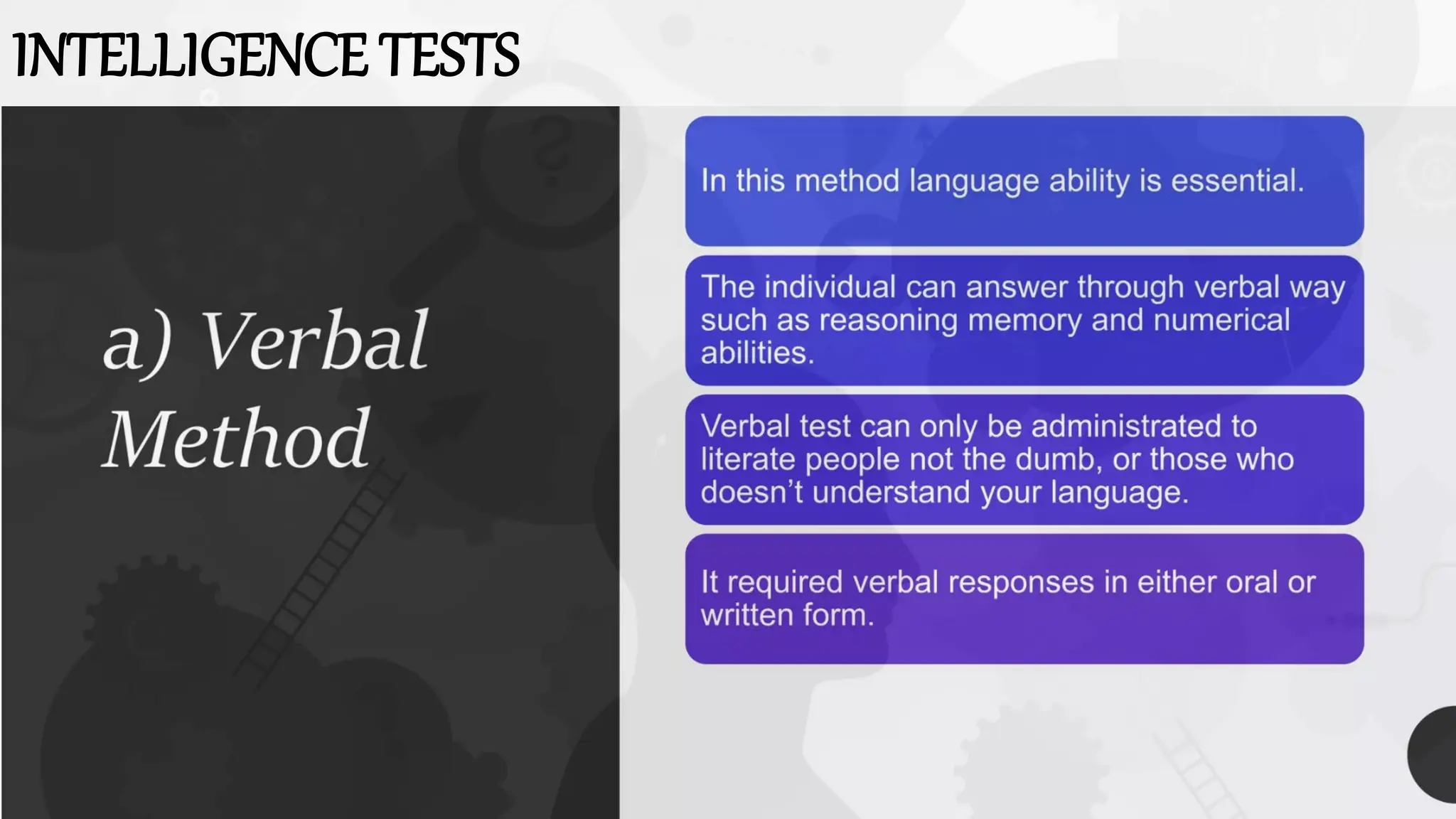 INTELLIGENCE TESTS

a) Verbal Method

In this method language ability is essential.

The individual can answer through verbal way such as reasoning memory and numerical abilities.

Verbal test can only be administrated to literate people not the dumb, or those who doesn't understand your language.

It required verbal responses in either oral or written form.